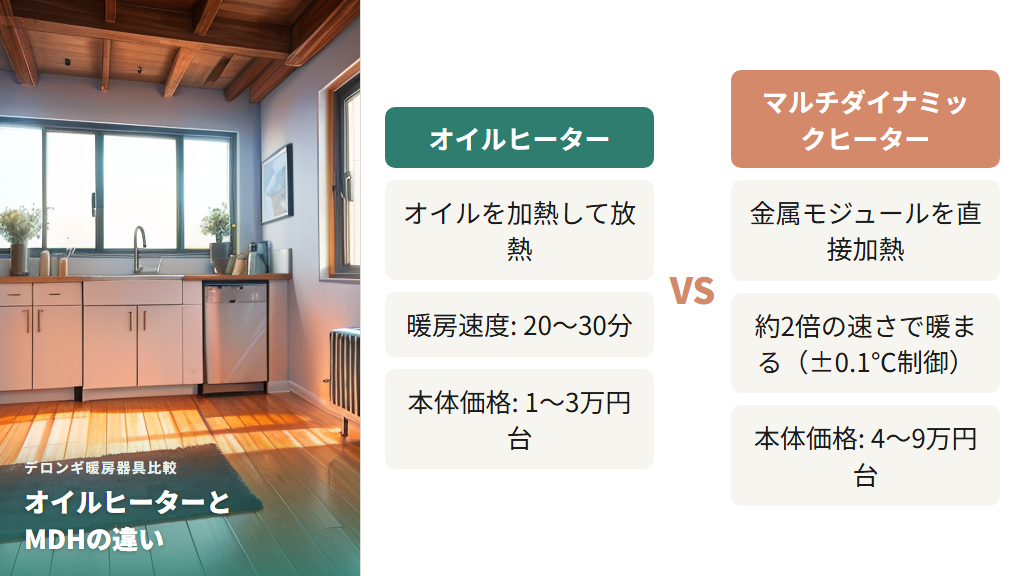 デロンギ暖房器具比較

オイルヒーターとMDHの違い

オイルヒーター

オイルを加熱して放熱

暖房速度: 20〜30分

本体価格: 1〜3万円台

VS

マルチダイナミックヒーター

金属モジュールを直接加熱

約2倍の速さで暖まる（±0.1°C制御）

本体価格: 4〜9万円台